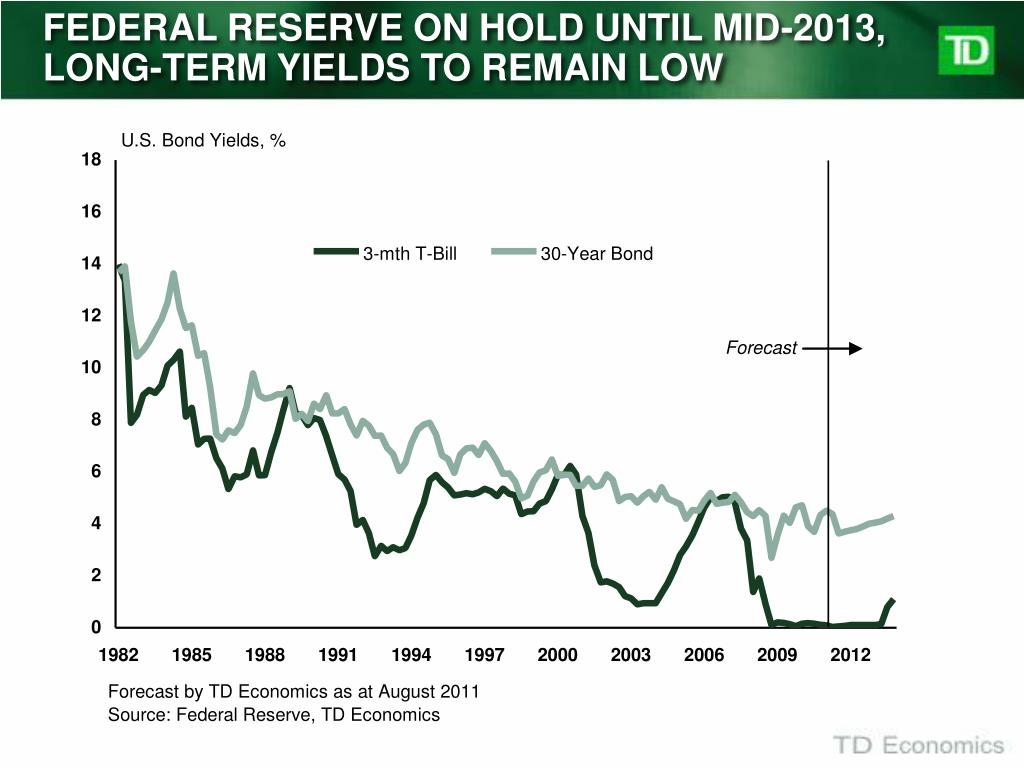 FEDERAL RESERVE ON HOLD UNTIL MID-2013, LONG-TERM YIELDS TO REMAIN LOW

TD

U.S. Bond Yields, %

18
16
14
12
10
8
6
4
2
0

3-mth T-Bill
30-Year Bond

Forecast

1982 1985 1988 1991 1994 1997 2000 2003 2006 2009 2012

Forecast by TD Economics as at August 2011
Source: Federal Reserve, TD Economics

TD Economics